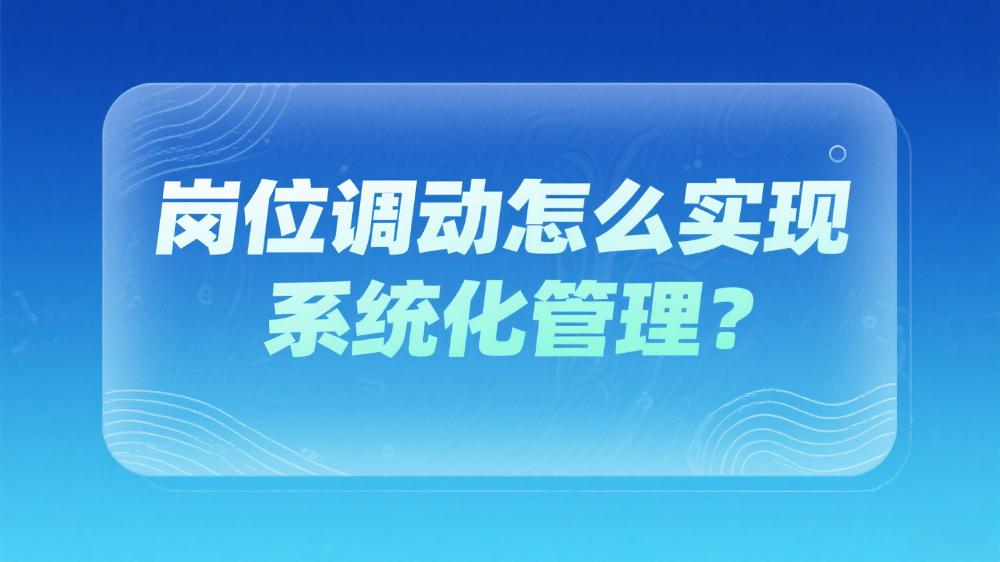 岗位调动怎么实现
系统化管理？